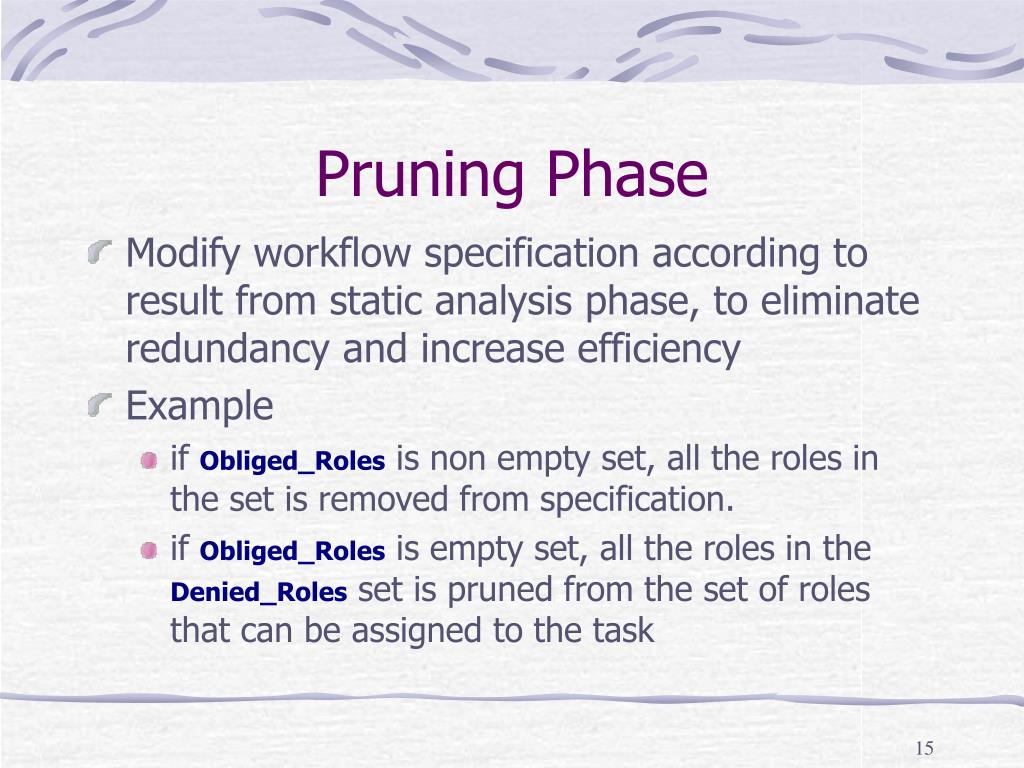 Pruning Phase

Modify workflow specification according to result from static analysis phase, to eliminate redundancy and increase efficiency

Example

if Obliged_Roles is non empty set, all the roles in the set is removed from specification.

if Obliged_Roles is empty set, all the roles in the Denied_Roles set is pruned from the set of roles that can be assigned to the task

15